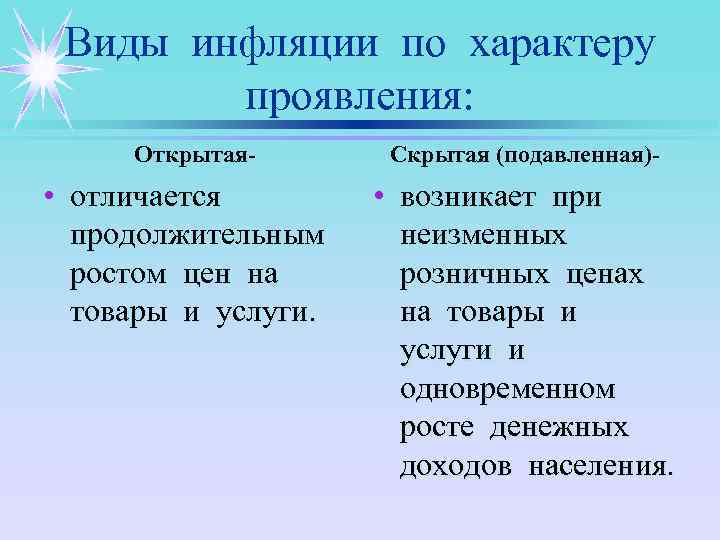 Виды инфляции по характеру проявления:

Открытая-

• отличается продолжительным ростом цен на товары и услуги.

Скрытая (подавленная)-

• возникает при неизменных розничных ценах на товары и услуги и одновременном росте денежных доходов населения.